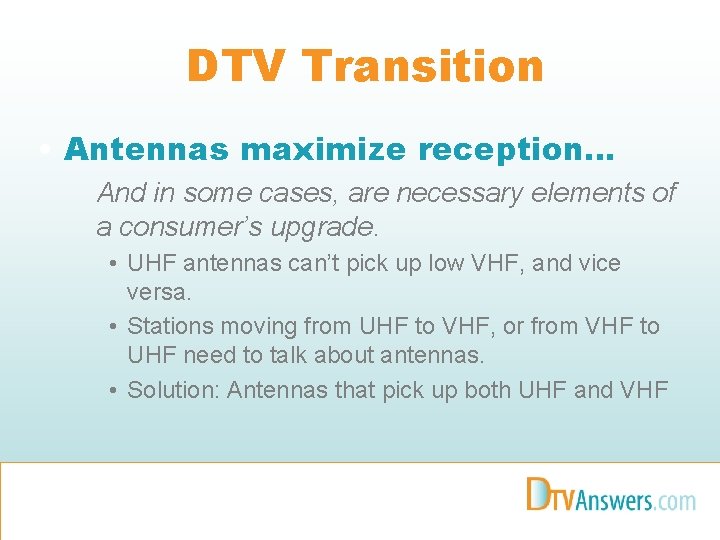 DTV Transition

• Antennas maximize reception…

And in some cases, are necessary elements of a consumer's upgrade.

• UHF antennas can't pick up low VHF, and vice versa.
• Stations moving from UHF to VHF, or from VHF to UHF need to talk about antennas.
• Solution: Antennas that pick up both UHF and VHF

DTVAnswers.com